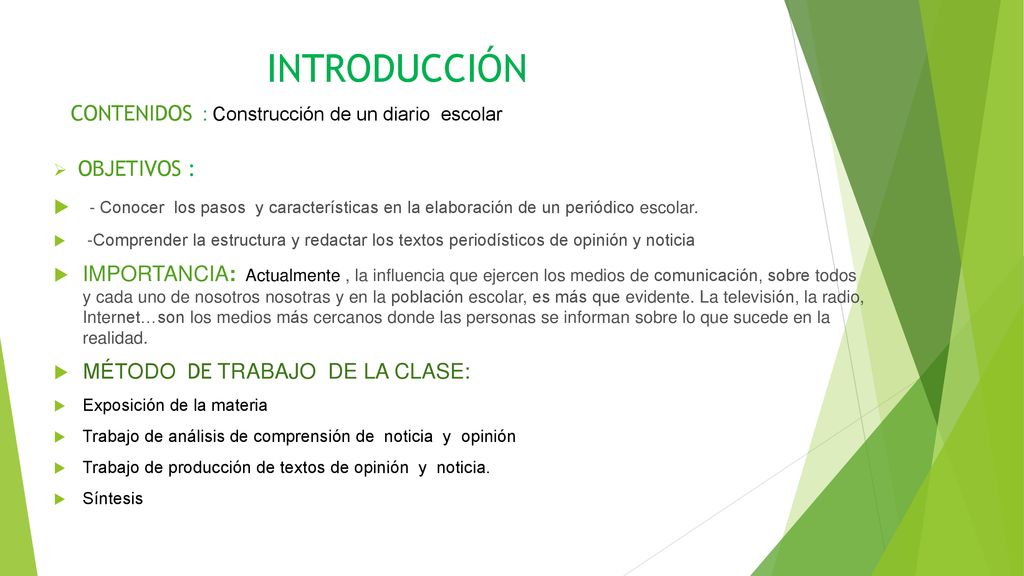 INTRODUCCIÓN

CONTENIDOS : Construcción de un diario escolar

OBJETIVOS :

- Conocer los pasos y características en la elaboración de un periódico escolar.

-Comprender la estructura y redactar los textos periodísticos de opinión y noticia

IMPORTANCIA: Actualmente , la influencia que ejercen los medios de comunicación, sobre todos y cada uno de nosotros nosotras y en la población escolar, es más que evidente. La televisión, la radio, Internet…son los medios más cercanos donde las personas se informan sobre lo que sucede en la realidad.

MÉTODO DE TRABAJO DE LA CLASE:

Exposición de la materia

Trabajo de análisis de comprensión de noticia y opinión

Trabajo de producción de textos de opinión y noticia.

Síntesis